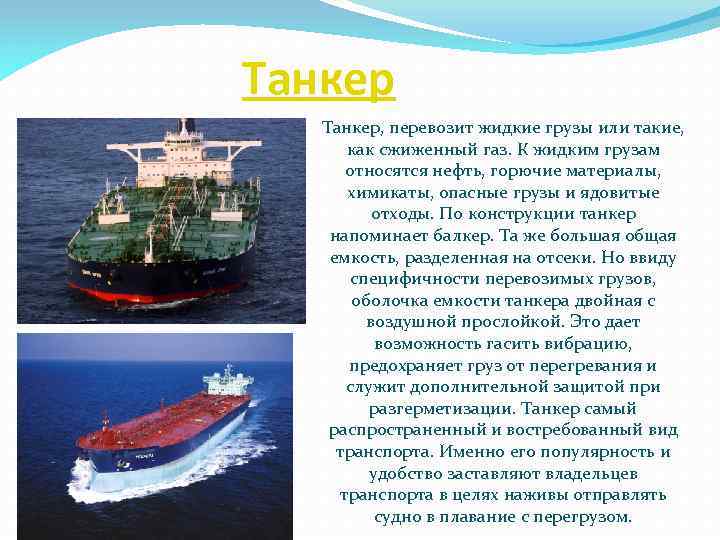 Танкер

Танкер, перевозит жидкие грузы или такие, как сжиженный газ. К жидким грузам относятся нефть, горючие материалы, химикаты, опасные грузы и ядовитые отходы. По конструкции танкер напоминает балкер. Та же большая общая емкость, разделенная на отсеки. Но ввиду специфичности перевозимых грузов, оболочка емкости танкера двойная с воздушной прослойкой. Это дает возможность гасить вибрацию, предохраняет груз от перегревания и служит дополнительной защитой при разгерметизации. Танкер самый распространенный и востребованный вид транспорта. Именно его популярность и удобство заставляют владельцев транспорта в целях наживы отправлять судно в плавание с перегрузом.